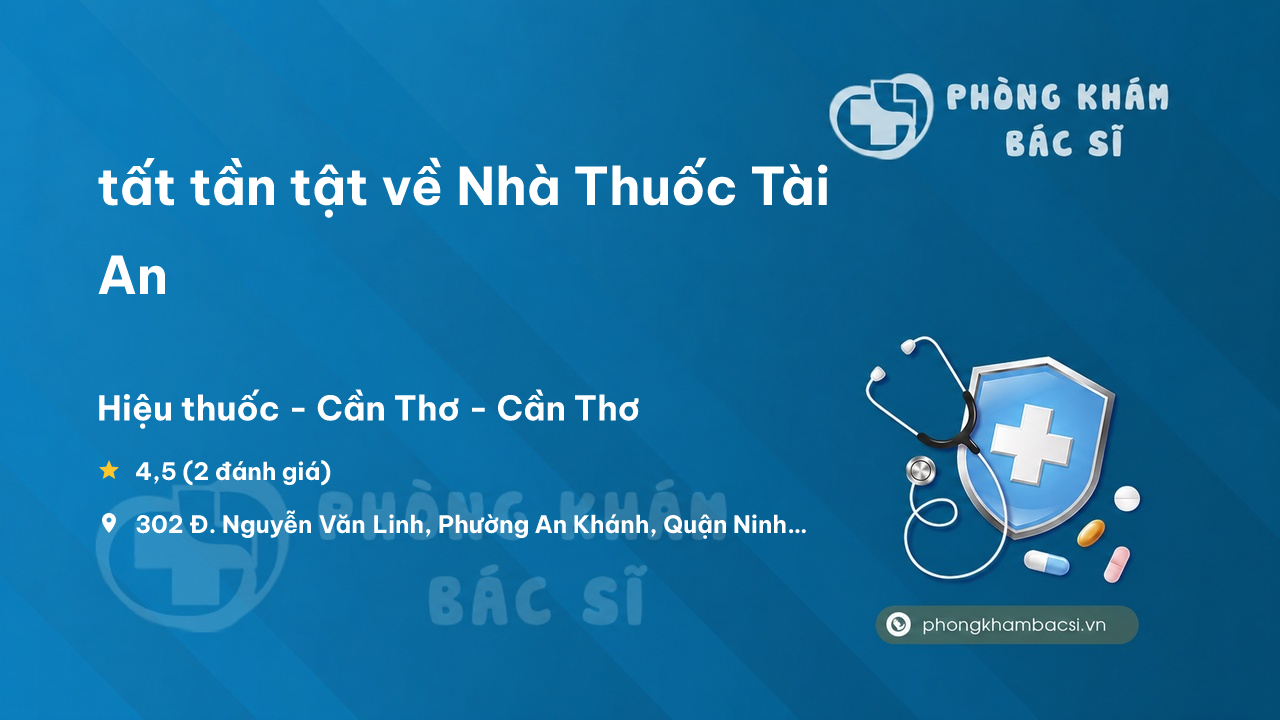 PHÒNG KHÁM BÁC SĨ

tất tần tật về Nhà Thuốc Tài An

Hiệu thuốc - Cần Thơ - Cần Thơ

4,5 (2 đánh giá)

302 Đ. Nguyễn Văn Linh, Phường An Khánh, Quận Ninh...

PHÒNG KHÁM BÁC SĨ

phongkhambacsi.vn